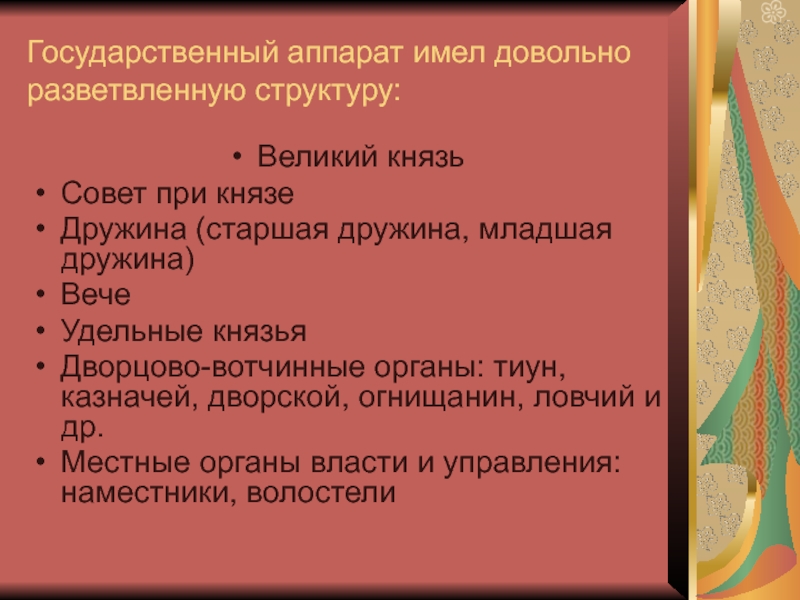 Государственный аппарат имел довольно разветвленную структуру:

• Великий князь
• Совет при князе
• Дружина (старшая дружина, младшая дружина)
• Вече
• Удельные князья
• Дворцово-вотчинные органы: тиун, казначей, дворской, огнищанин, ловчий и др.
• Местные органы власти и управления: наместники, волостели